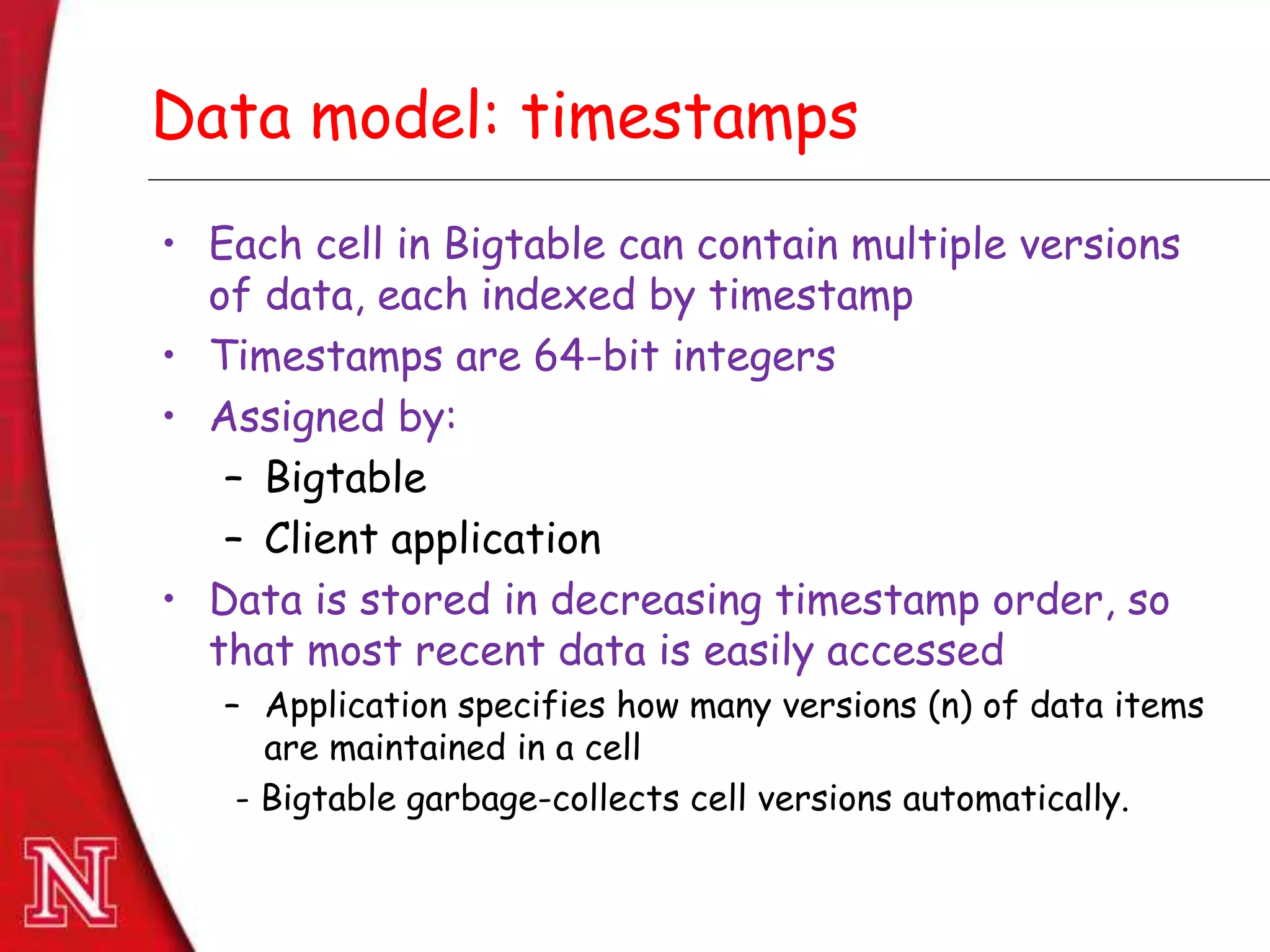 Data model: timestamps

• Each cell in Bigtable can contain multiple versions of data, each indexed by timestamp
• Timestamps are 64-bit integers
• Assigned by:
– Bigtable
– Client application
• Data is stored in decreasing timestamp order, so that most recent data is easily accessed
– Application specifies how many versions (n) of data items are maintained in a cell
- Bigtable garbage-collects cell versions automatically.

N